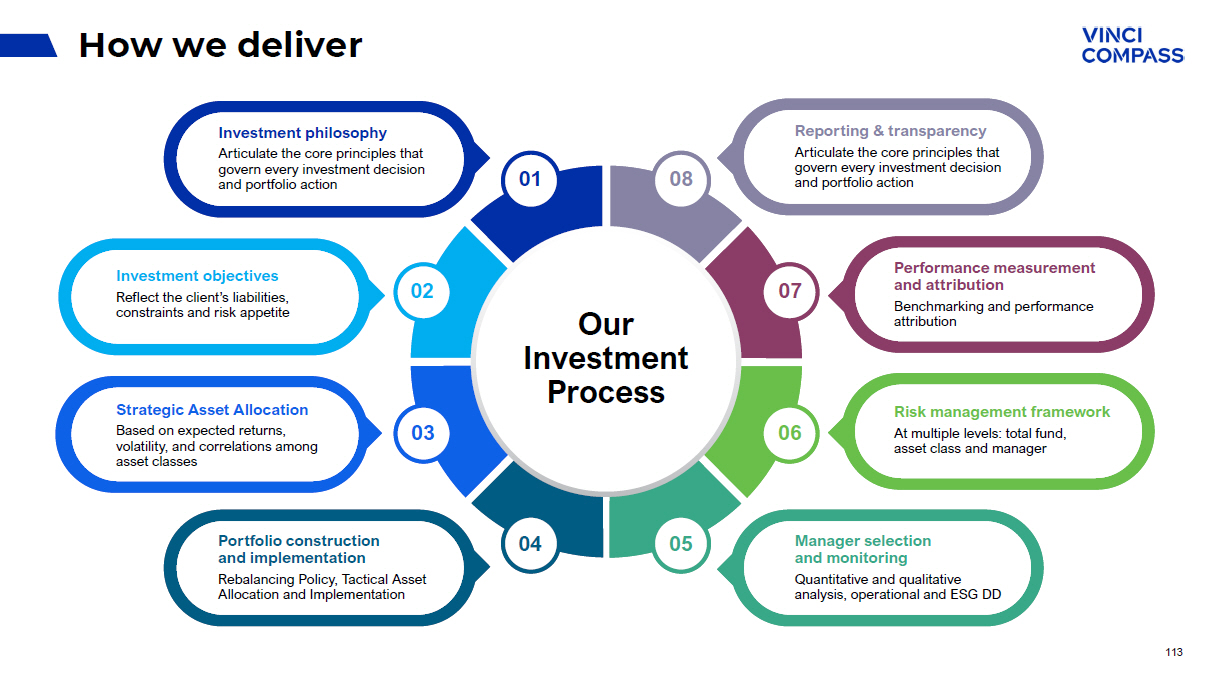 How we deliver

VINCI COMPASS

Our Investment Process

01
Investment philosophy
Articulate the core principles that govern every investment decision and portfolio action

02
Investment objectives
Reflect the client's liabilities, constraints and risk appetite

03
Strategic Asset Allocation
Based on expected returns, volatility, and correlations among asset classes

04
Portfolio construction and implementation
Rebalancing Policy, Tactical Asset Allocation and Implementation

05
Manager selection and monitoring
Quantitative and qualitative analysis, operational and ESG DD

06
Risk management framework
At multiple levels: total fund, asset class and manager

07
Performance measurement and attribution
Benchmarking and performance attribution

08
Reporting & transparency
Articulate the core principles that govern every investment decision and portfolio action

113